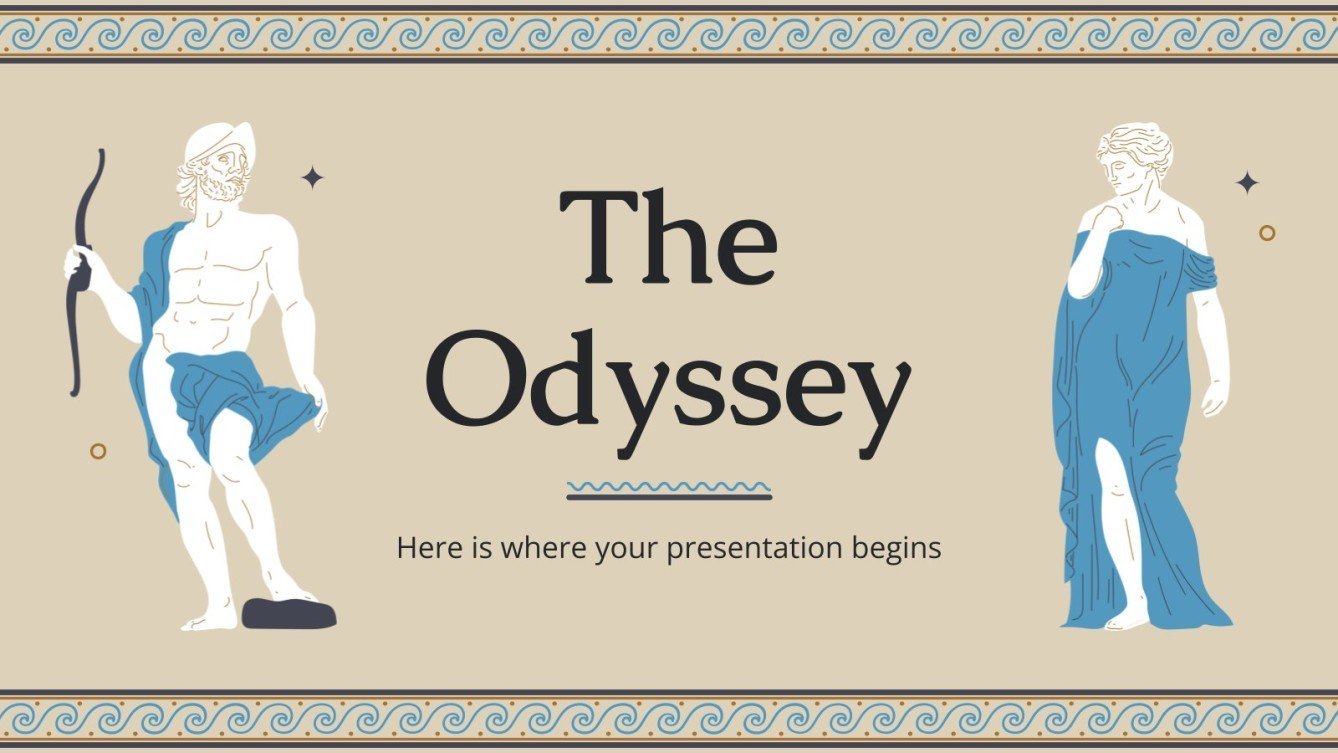 The Odyssey

Here is where your presentation begins